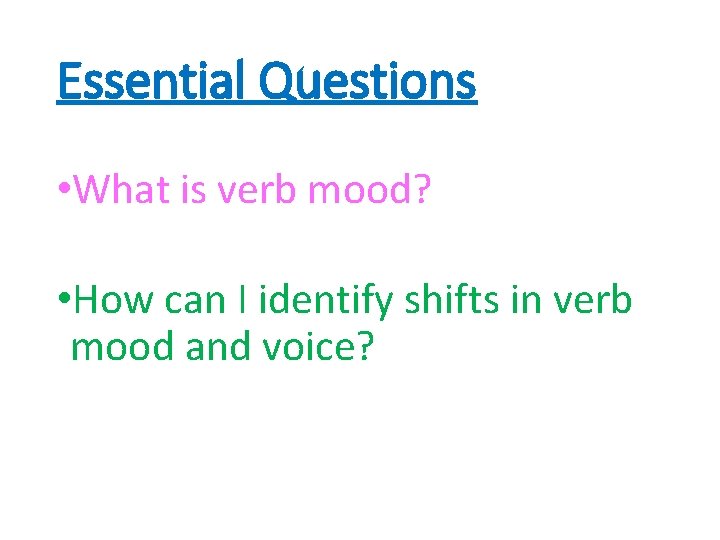 Essential Questions

•What is verb mood?

•How can I identify shifts in verb mood and voice?